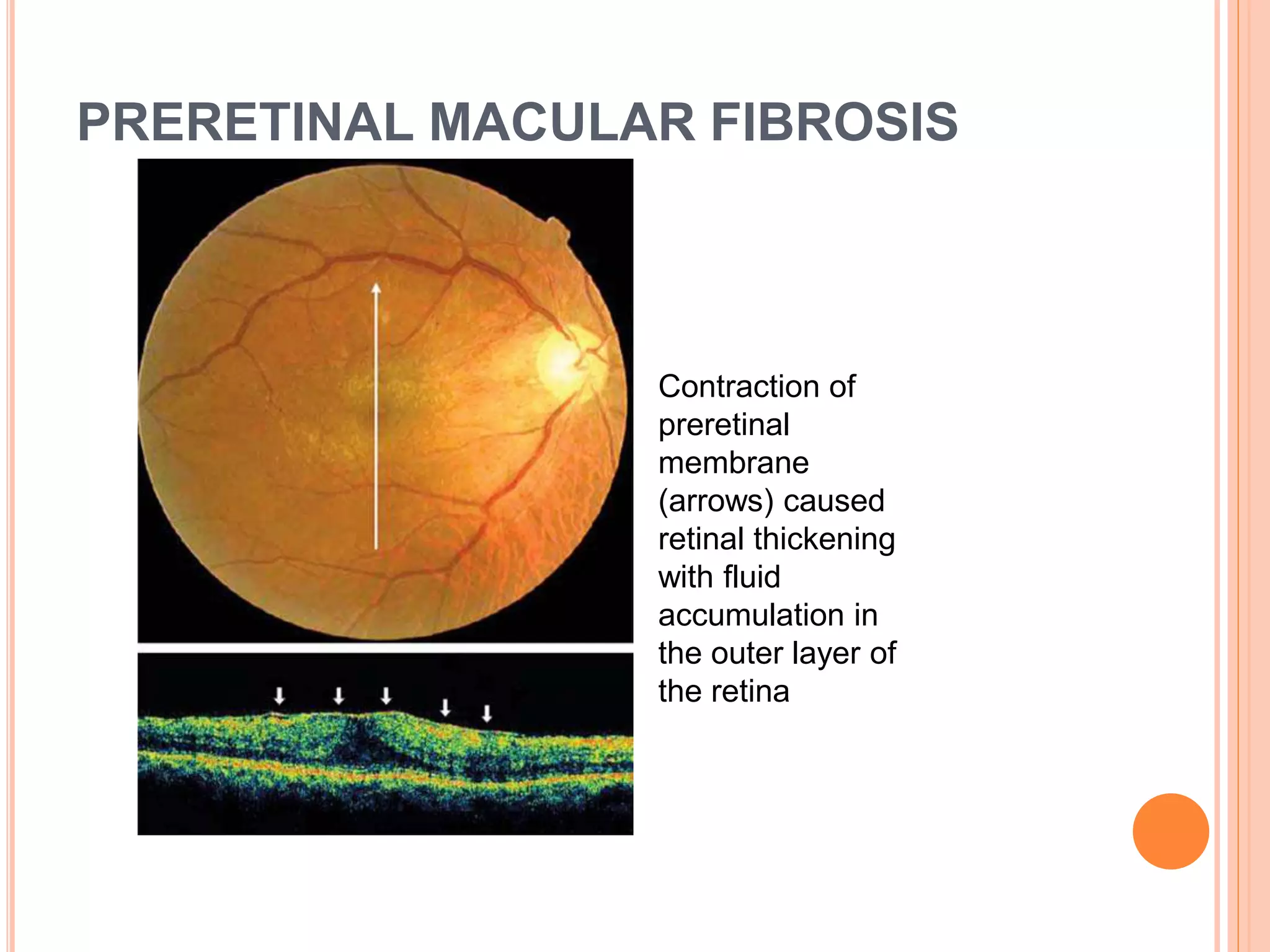 PRERETINAL MACULAR FIBROSIS

Contraction of preretinal membrane (arrows) caused retinal thickening with fluid accumulation in the outer layer of the retina